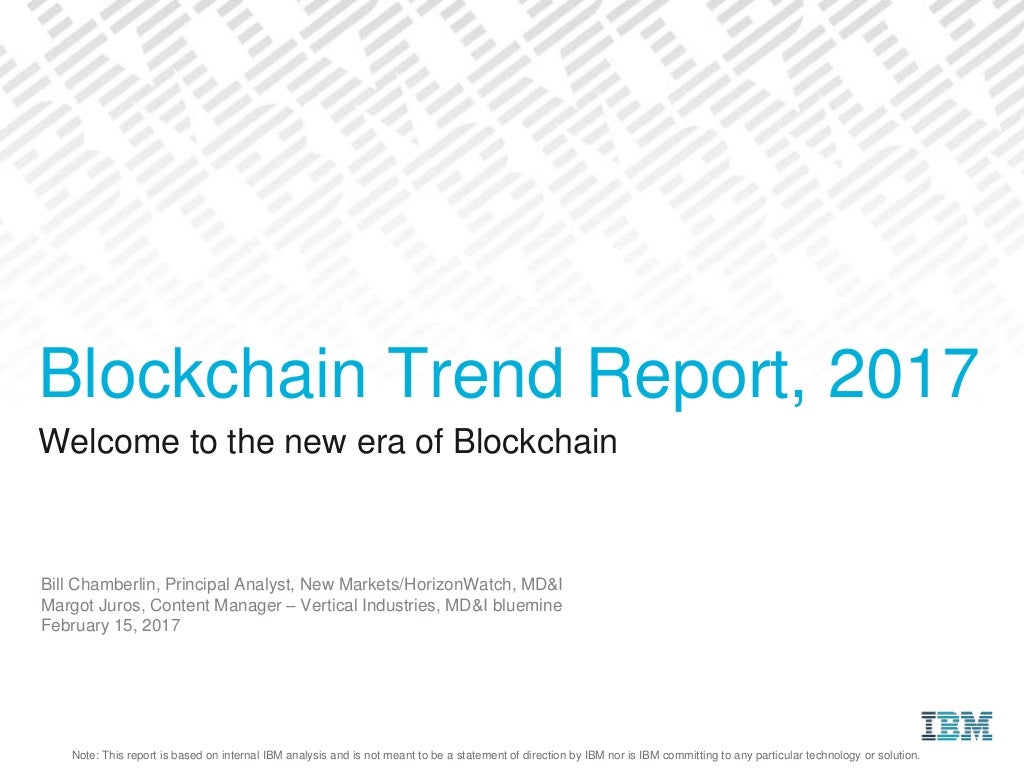 Blockchain Trend Report, 2017

Welcome to the new era of Blockchain

Bill Chamberlin, Principal Analyst, New Markets/HorizonWatch, MD&I
Margot Juros, Content Manager – Vertical Industries, MD&I bluemine
February 15, 2017

IBM

Note: This report is based on internal IBM analysis and is not meant to be a statement of direction by IBM nor is IBM committing to any particular technology or solution.